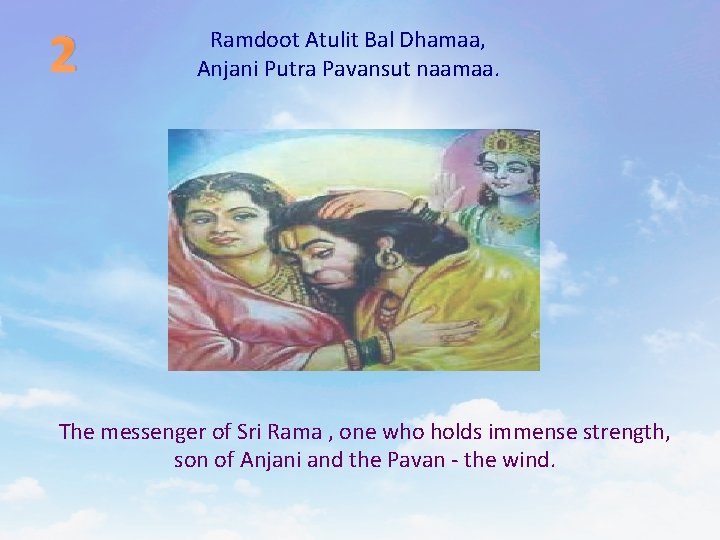 2

Ramdoot Atulit Bal Dhamaa,
Anjani Putra Pavansut naamaa.

The messenger of Sri Rama , one who holds immense strength,
son of Anjani and the Pavan - the wind.